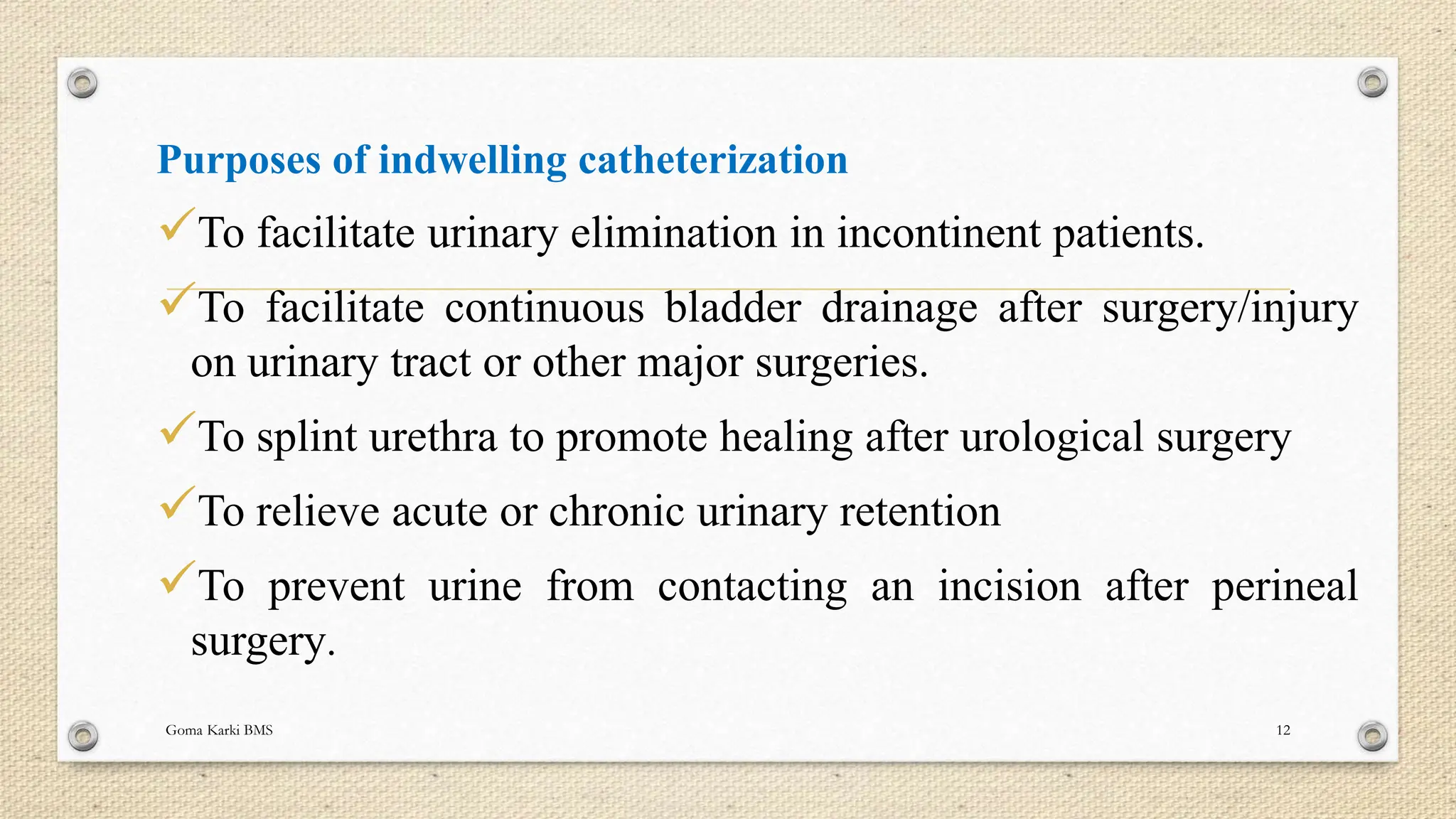 Purposes of indwelling catheterization

✓To facilitate urinary elimination in incontinent patients.

✓To facilitate continuous bladder drainage after surgery/injury on urinary tract or other major surgeries.

✓To splint urethra to promote healing after urological surgery

✓To relieve acute or chronic urinary retention

✓To prevent urine from contacting an incision after perineal surgery.

Goma Karki BMS

12